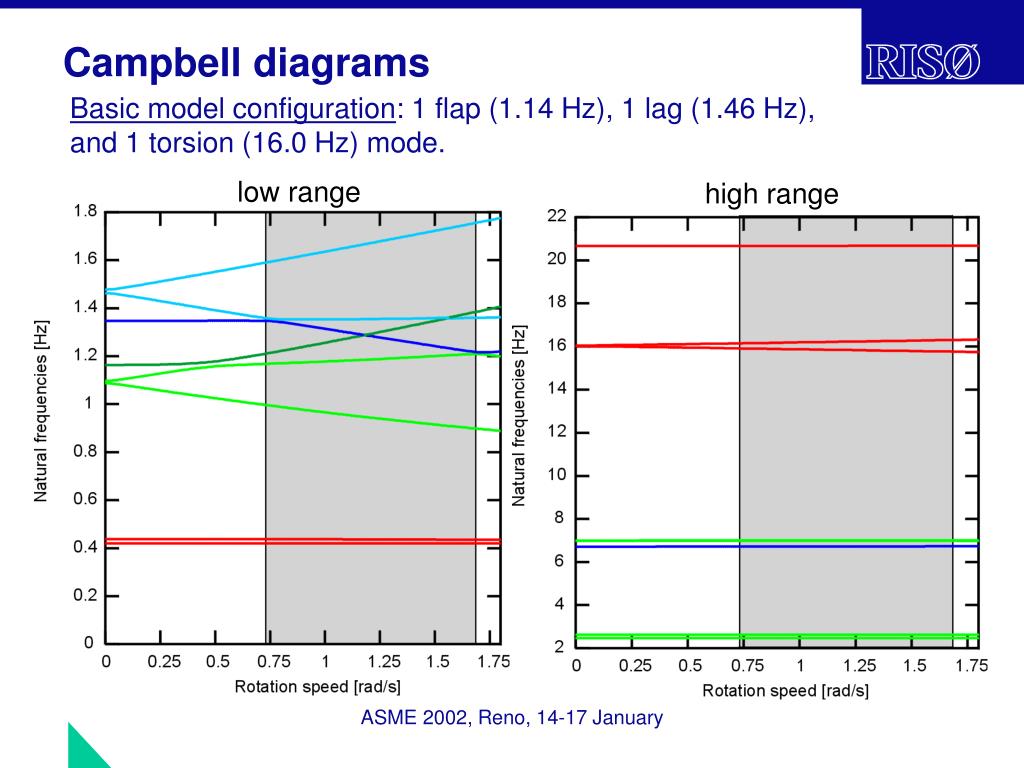 Campbell diagrams

RISØ

Basic model configuration: 1 flap (1.14 Hz), 1 lag (1.46 Hz), and 1 torsion (16.0 Hz) mode.

low range

Natural frequencies [Hz]

1.8
1.6
1.4
1.2
1
0.8
0.6
0.4
0.2
0

0 0.25 0.5 0.75 1 1.25 1.5 1.75

Rotation speed [rad/s]

high range

Natural frequencies [Hz]

22
20
18
16
14
12
10
8
6
4
2

0 0.25 0.5 0.75 1 1.25 1.5 1.75

Rotation speed [rad/s]

ASME 2002, Reno, 14-17 January